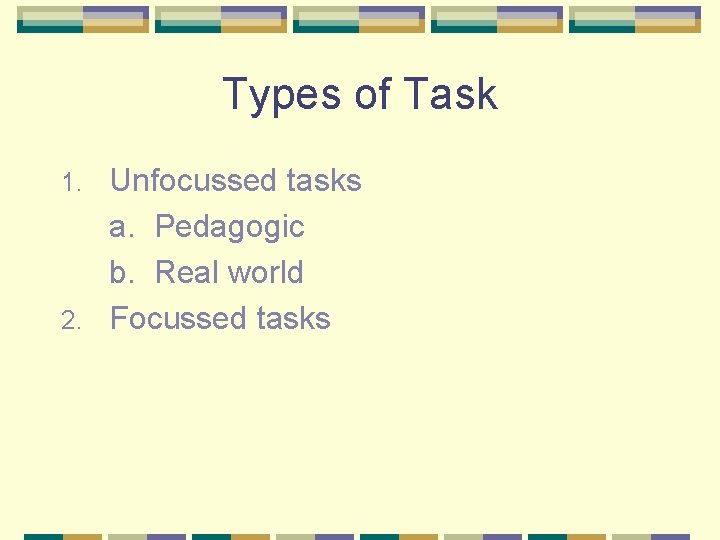 Types of Task

1. Unfocussed tasks
a. Pedagogic
b. Real world
2. Focussed tasks